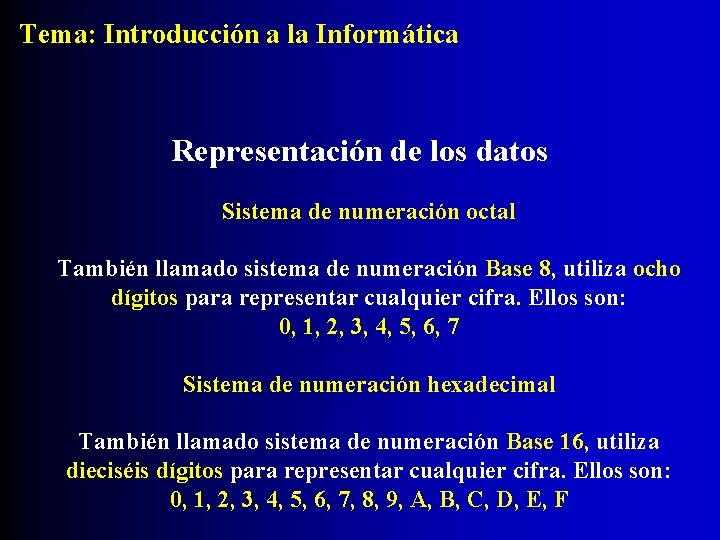 Tema: Introducción a la Informática

Representación de los datos

Sistema de numeración octal

También llamado sistema de numeración Base 8, utiliza ocho dígitos para representar cualquier cifra. Ellos son:
0, 1, 2, 3, 4, 5, 6, 7

Sistema de numeración hexadecimal

También llamado sistema de numeración Base 16, utiliza dieciséis dígitos para representar cualquier cifra. Ellos son:
0, 1, 2, 3, 4, 5, 6, 7, 8, 9, A, B, C, D, E, F